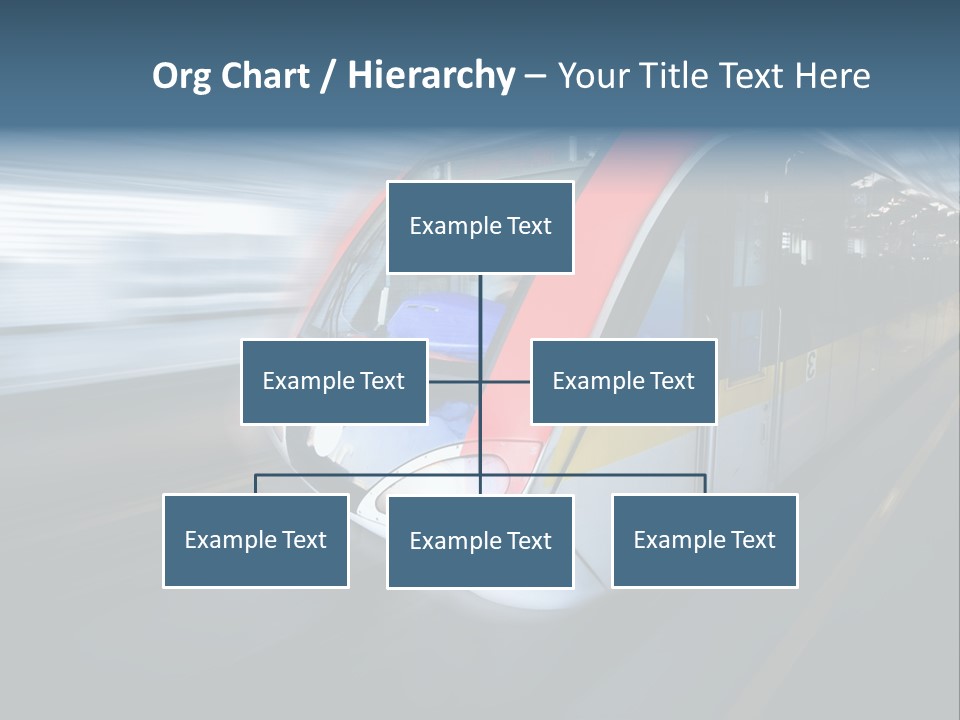 Org Chart / Hierarchy – Your Title Text Here

Example Text

Example Text

Example Text

Example Text

Example Text

Example Text